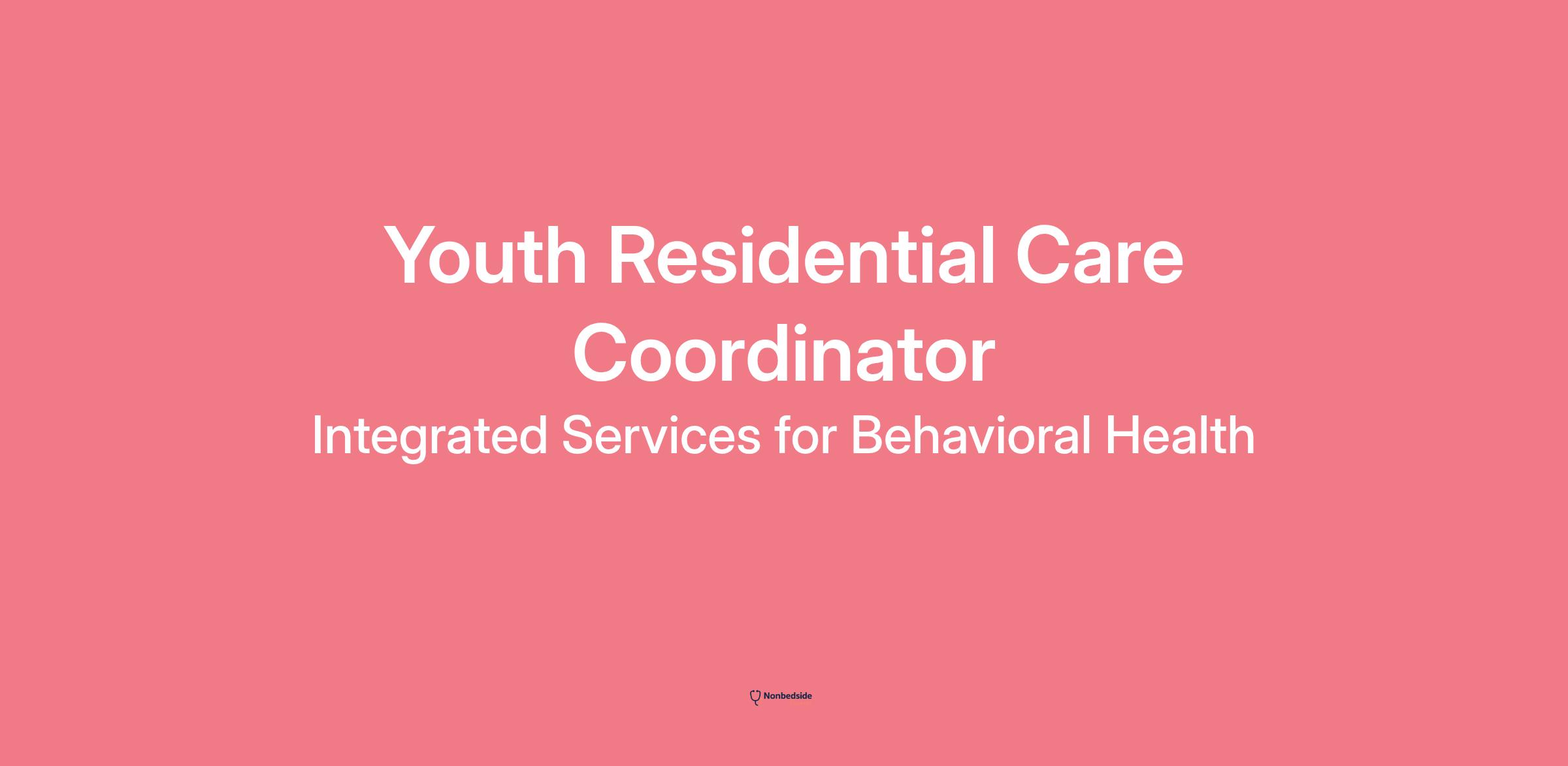 Youth Residential Care Coordinator

Integrated Services for Behavioral Health

Nonbedside